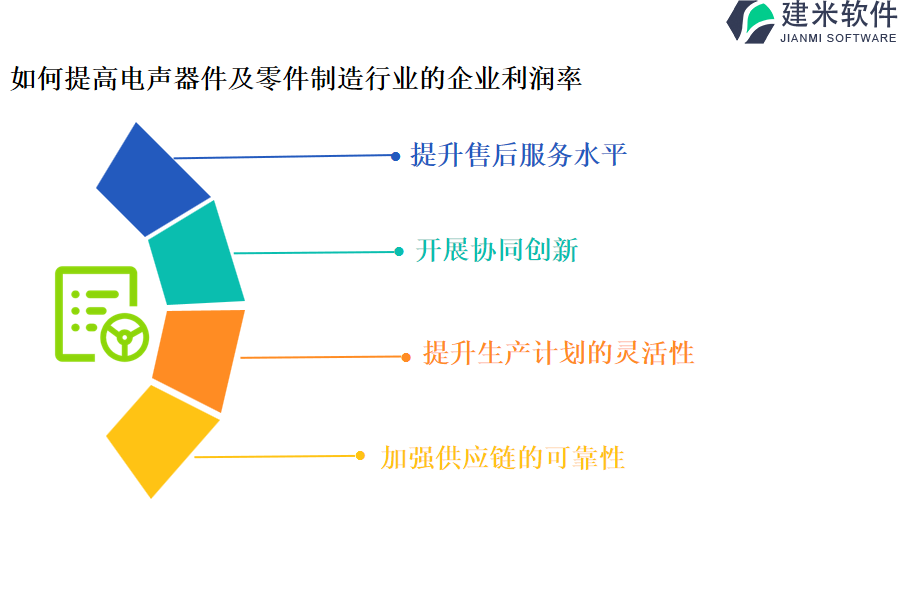 建米软件
JIANMI SOFTWARE

如何提高电声器件及零件制造行业的企业利润率

提升售后服务水平

开展协同创新

提升生产计划的灵活性

加强供应链的可靠性